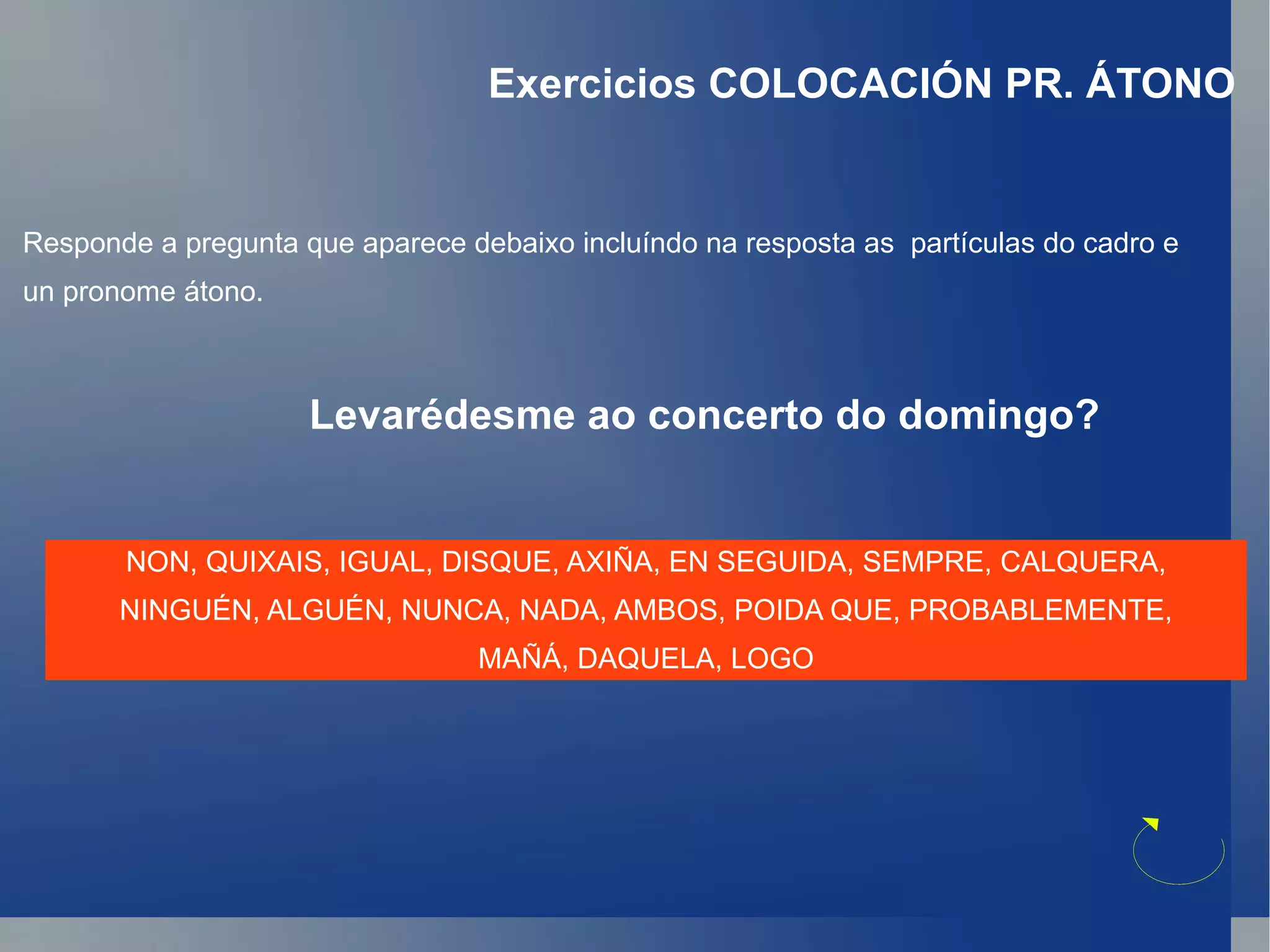 Exercicios COLOCACIÓN PR. ÁTONO

Responde a pregunta que aparece debaixo incluíndo na resposta as partículas do cadro e un pronome átono.

Levarédesme ao concerto do domingo?

NON, QUIXAIS, IGUAL, DISQUE, AXIÑA, EN SEGUIDA, SEMPRE, CALQUERA, NINGUÉN, ALGUÉN, NUNCA, NADA, AMBOS, POIDA QUE, PROBABLEMENTE, MAÑÁ, DAQUELA, LOGO